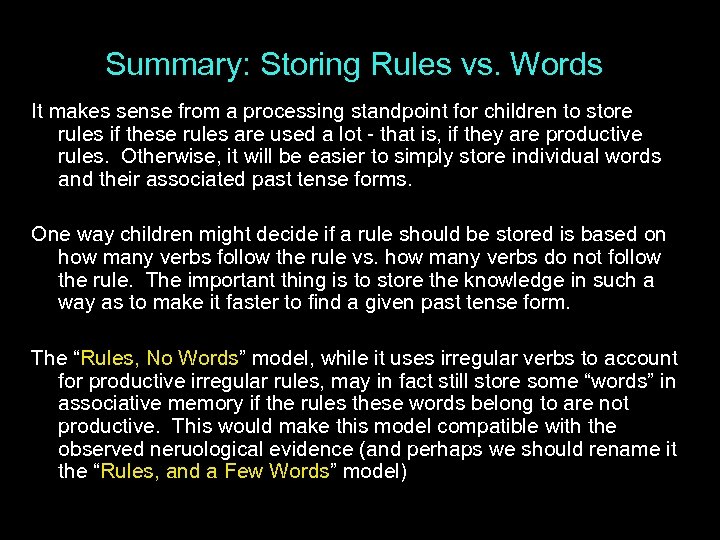 Summary: Storing Rules vs. Words

It makes sense from a processing standpoint for children to store rules if these rules are used a lot - that is, if they are productive rules. Otherwise, it will be easier to simply store individual words and their associated past tense forms.

One way children might decide if a rule should be stored is based on how many verbs follow the rule vs. how many verbs do not follow the rule. The important thing is to store the knowledge in such a way as to make it faster to find a given past tense form.

The “Rules, No Words” model, while it uses irregular verbs to account for productive irregular rules, may in fact still store some “words” in associative memory if the rules these words belong to are not productive. This would make this model compatible with the observed neruological evidence (and perhaps we should rename it the “Rules, and a Few Words” model)